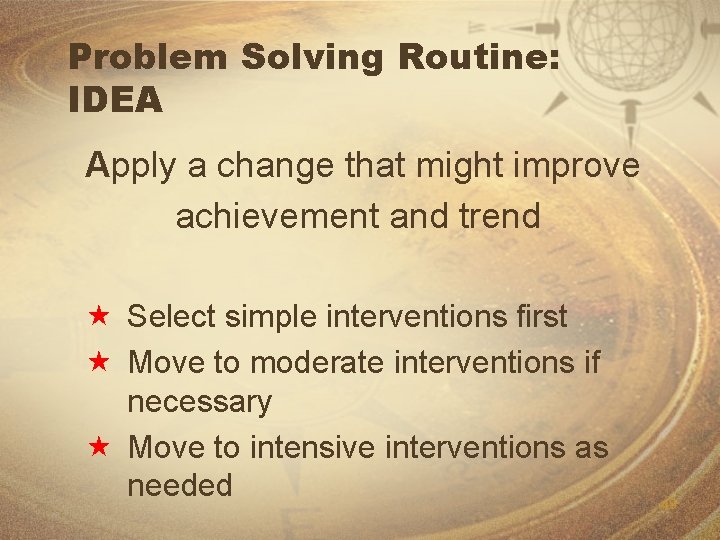 Problem Solving Routine: IDEA

Apply a change that might improve achievement and trend

★ Select simple interventions first
★ Move to moderate interventions if necessary
★ Move to intensive interventions as needed